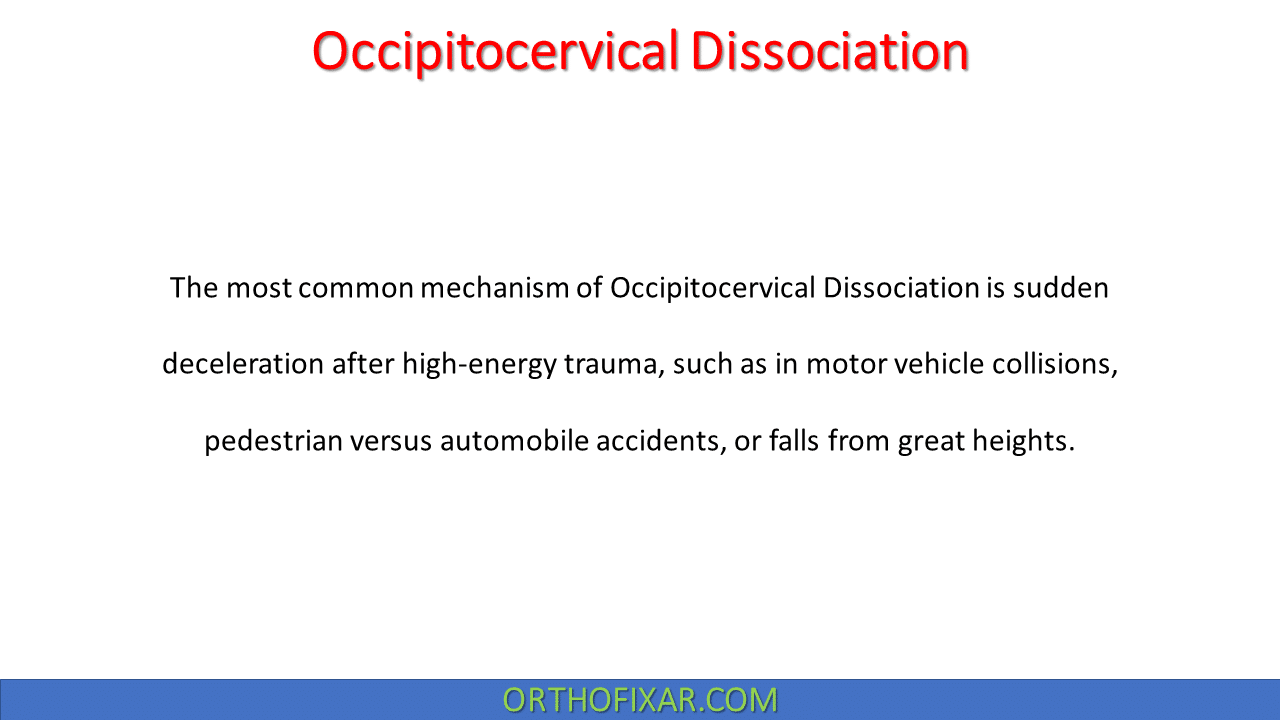 Occipitocervical Dissociation

The most common mechanism of Occipitocervical Dissociation is sudden deceleration after high-energy trauma, such as in motor vehicle collisions, pedestrian versus automobile accidents, or falls from great heights.

ORTHOFIXAR.COM